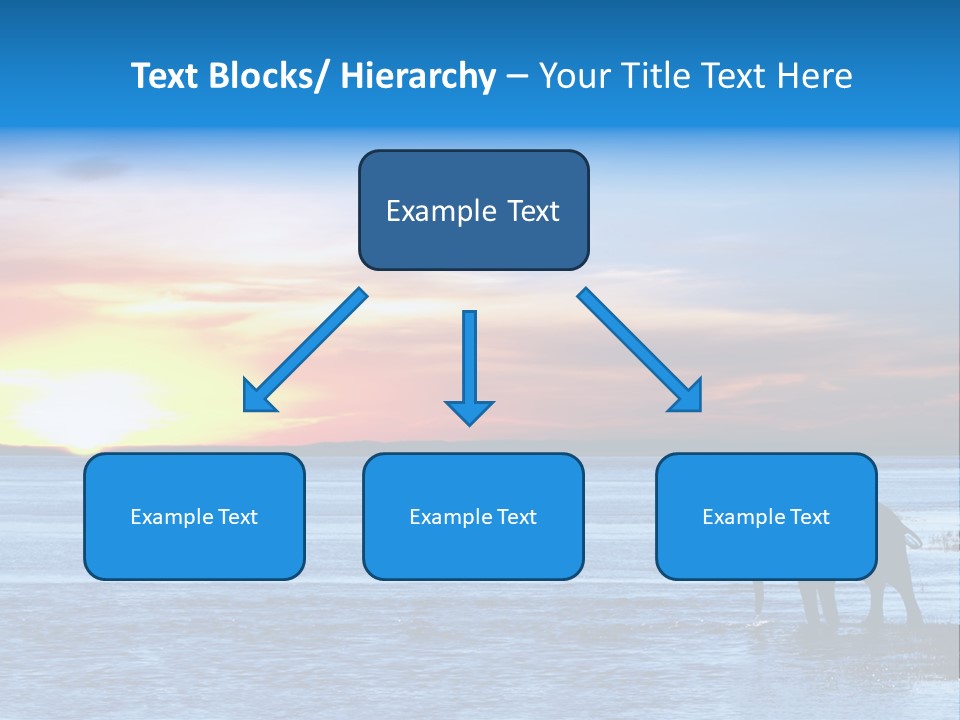 Text Blocks/ Hierarchy – Your Title Text Here

Example Text

Example Text

Example Text

Example Text